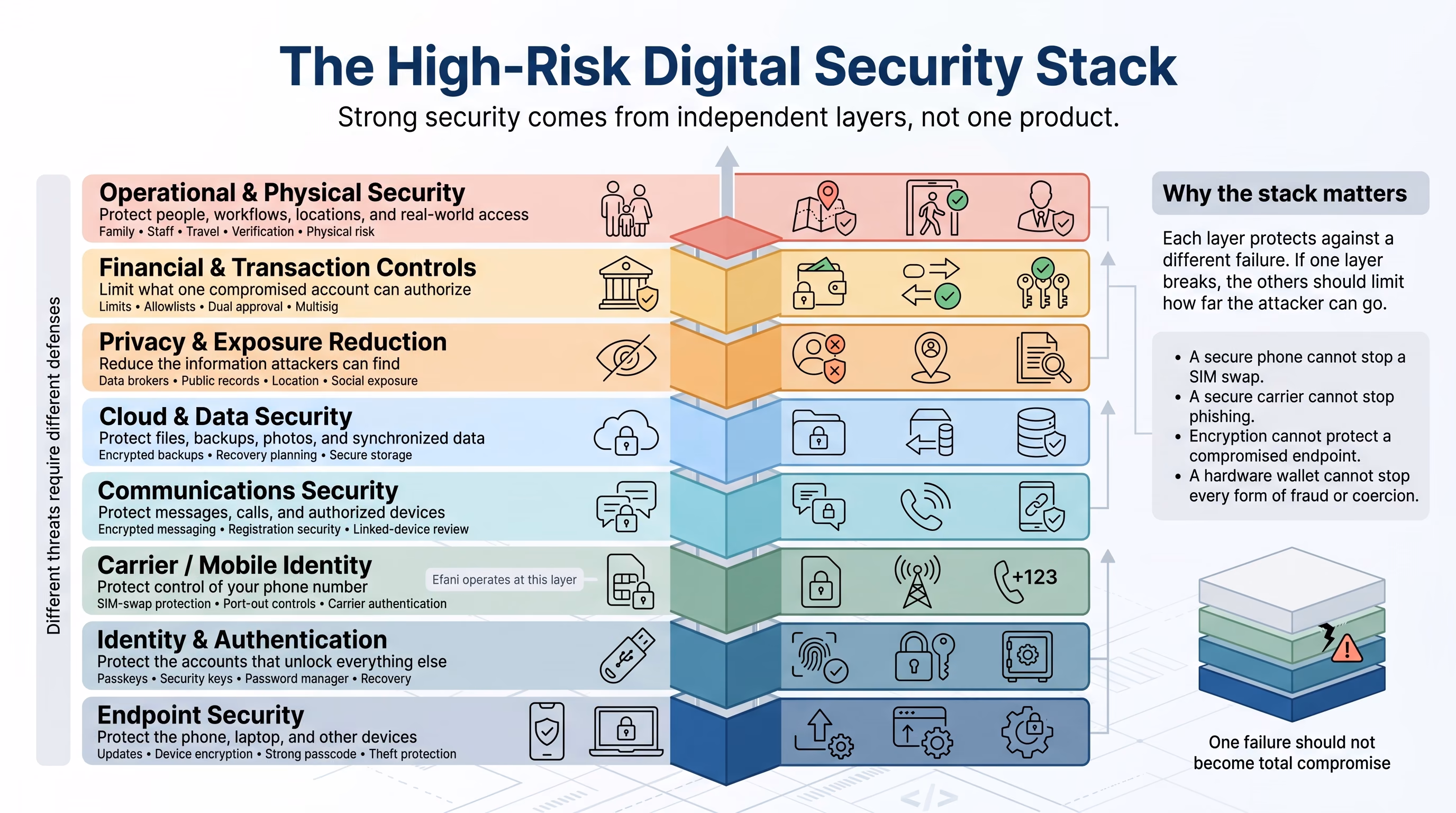 The High-Risk Digital Security Stack

Strong security comes from independent layers, not one product.

Different threats require different defenses

Operational & Physical Security
Protect people, workflows, locations, and real-world access
Family • Staff • Travel • Verification • Physical risk

Financial & Transaction Controls
Limit what one compromised account can authorize
Limits • Allowlists • Dual approval • Multisig

Privacy & Exposure Reduction
Reduce the information attackers can find
Data brokers • Public records • Location • Social exposure

Cloud & Data Security
Protect files, backups, photos, and synchronized data
Encrypted backups • Recovery planning • Secure storage

Communications Security
Protect messages, calls, and authorized devices
Encrypted messaging • Registration security • Linked-device review

Carrier / Mobile Identity
Protect control of your phone number
SIM-swap protection • Port-out controls • Carrier authentication

Efani operates at this layer

+123

Identity & Authentication
Protect the accounts that unlock everything else
Passkeys • Security keys • Password manager • Recovery

Endpoint Security
Protect the phone, laptop, and other devices
Updates • Device encryption • Strong passcode • Theft protection

Why the stack matters

Each layer protects against a different failure. If one layer breaks, the others should limit how far the attacker can go.

• A secure phone cannot stop a SIM swap.
• A secure carrier cannot stop phishing.
• Encryption cannot protect a compromised endpoint.
• A hardware wallet cannot stop every form of fraud or coercion.

One failure should not become total compromise

</>